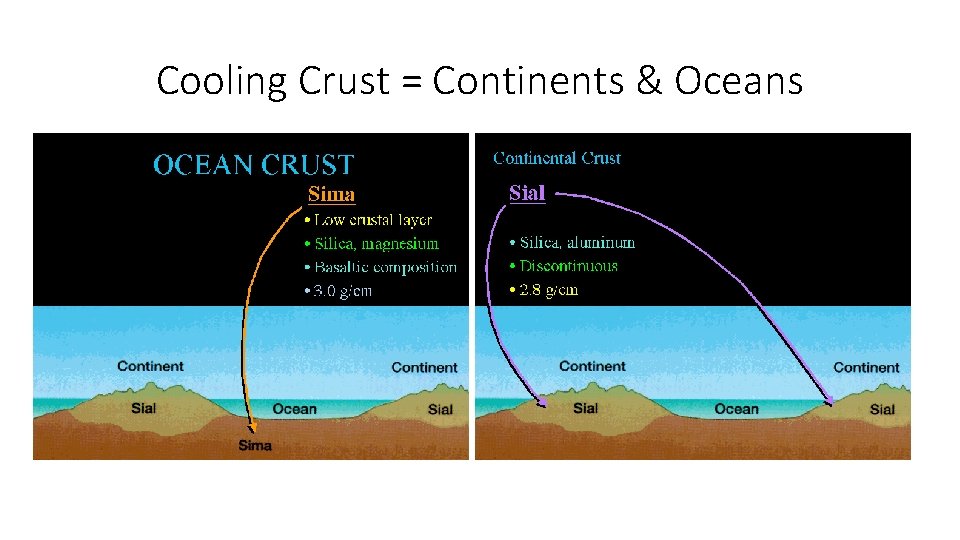 Cooling Crust = Continents & Oceans

OCEAN CRUST

Sima

• Low crustal layer
• Silica, magnesium
• Basaltic composition
• 3.0 g/cm

Continent

Continent

Sial

Ocean

Sial

Sima

Continental Crust

Sial

• Silica, aluminum
• Discontinuous
• 2.8 g/cm

Continent

Continent

Sial

Ocean

Sial